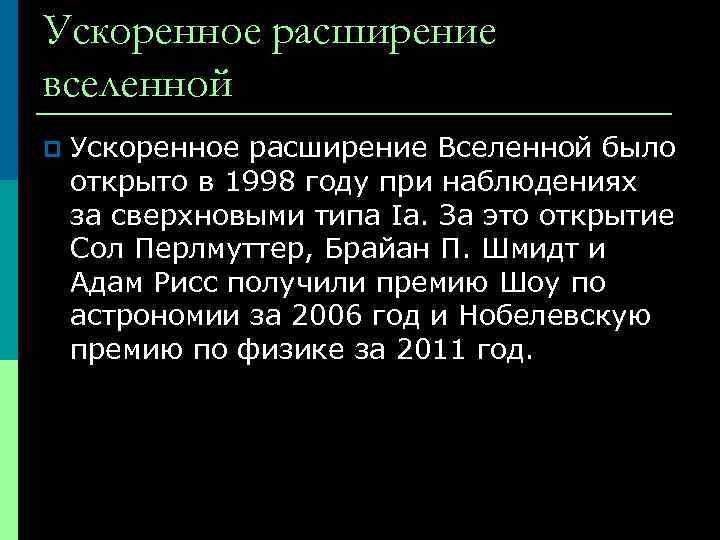 Ускоренное расширение вселенной

Ускоренное расширение Вселенной было открыто в 1998 году при наблюдениях за сверхновыми типа Ia. За это открытие Сол Перлмуттер, Брайан П. Шмидт и Адам Рисс получили премию Шоу по астрономии за 2006 год и Нобелевскую премию по физике за 2011 год.